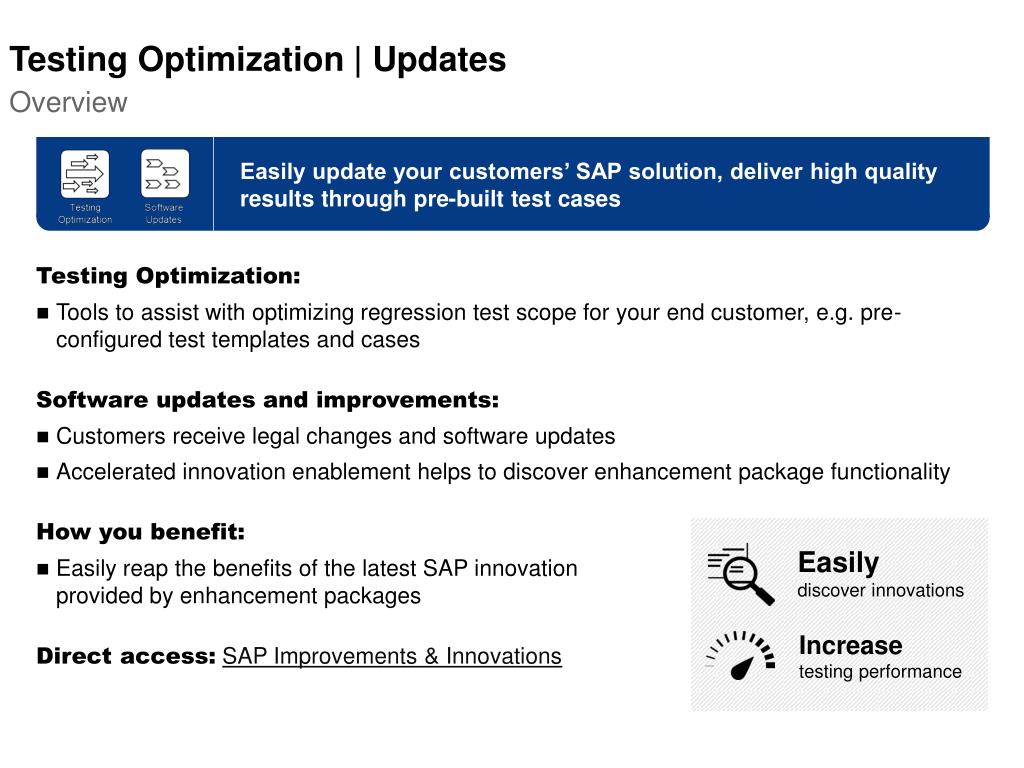 Testing Optimization | Updates
Overview

Testing Optimization
Software Updates

Easily update your customers' SAP solution, deliver high quality results through pre-built test cases

Testing Optimization:
■ Tools to assist with optimizing regression test scope for your end customer, e.g. pre-configured test templates and cases

Software updates and improvements:
■ Customers receive legal changes and software updates
■ Accelerated innovation enablement helps to discover enhancement package functionality

How you benefit:
■ Easily reap the benefits of the latest SAP innovation provided by enhancement packages

Direct access: SAP Improvements & Innovations

Easily
discover innovations

Increase
testing performance